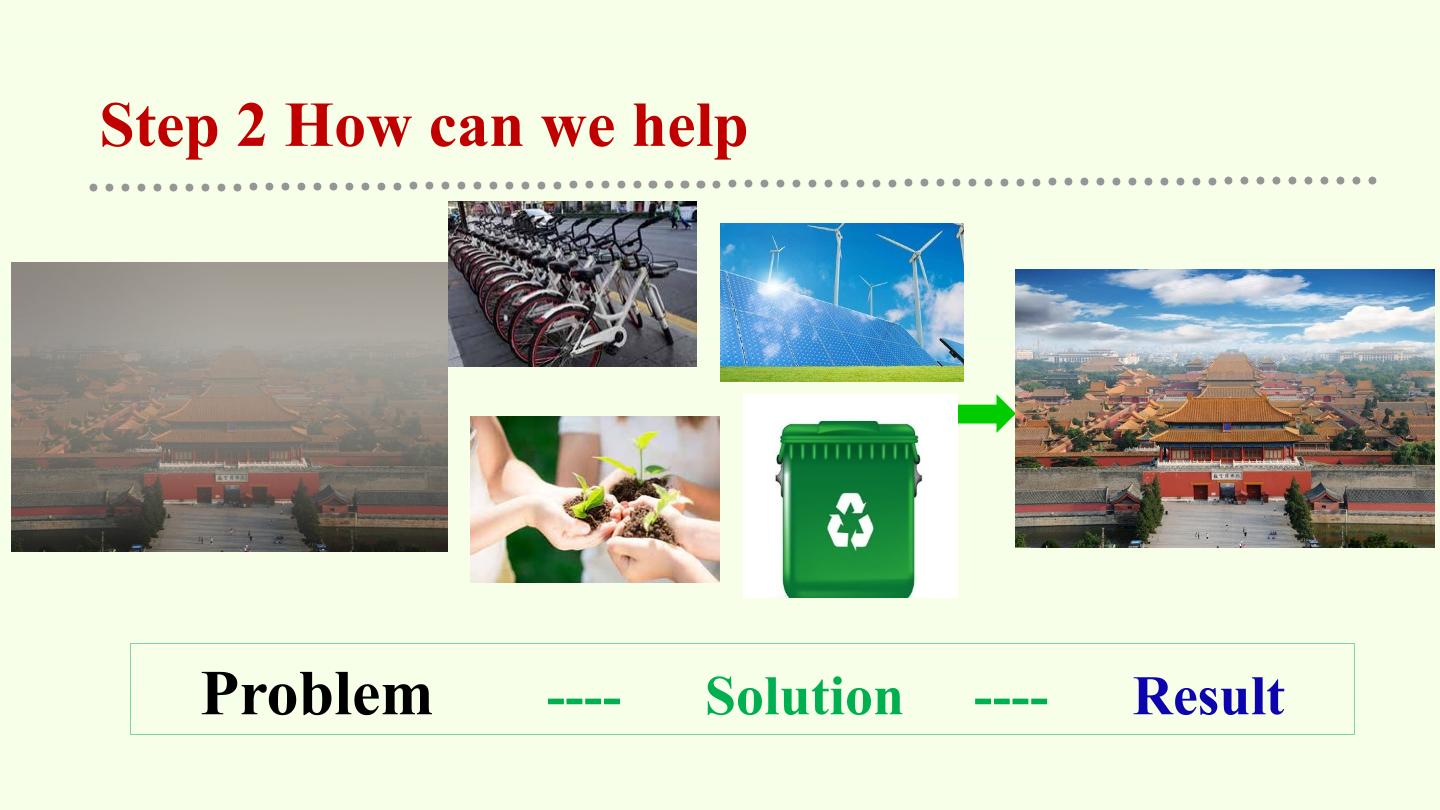 Step 2 How can we help

Problem ---- Solution ---- Result